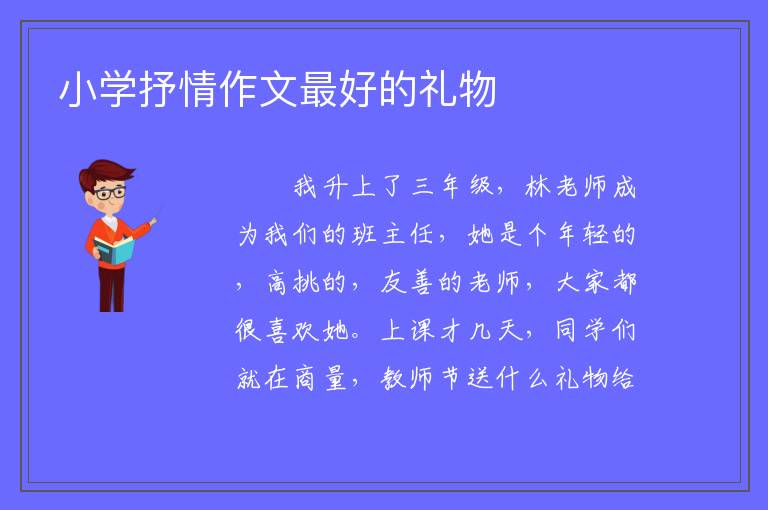 小学抒情作文最好的礼物

我升上了三年级，林老师成为我们的班主任，她是个年轻的，高挑的，友善的老师，大家都很喜欢她。上课才几天，同学们就在商量，教师节送什么礼物给